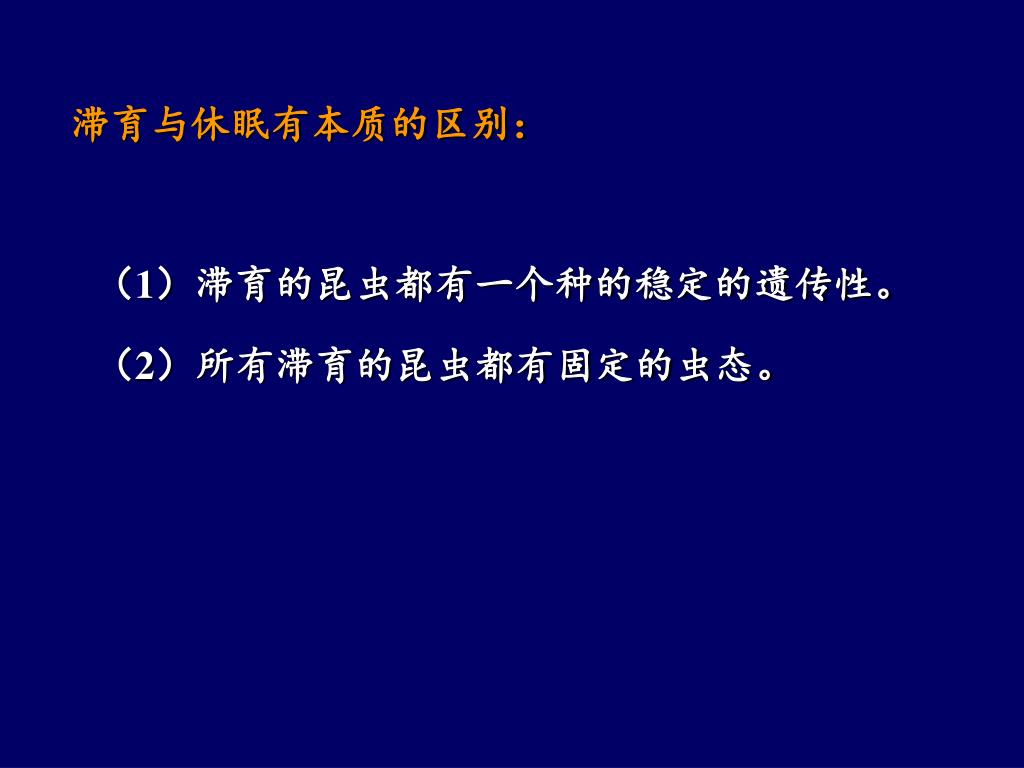 滞育与休眠有本质的区别：

（1）滞育的昆虫都有一个种的稳定的遗传性。

（2）所有滞育的昆虫都有固定的虫态。